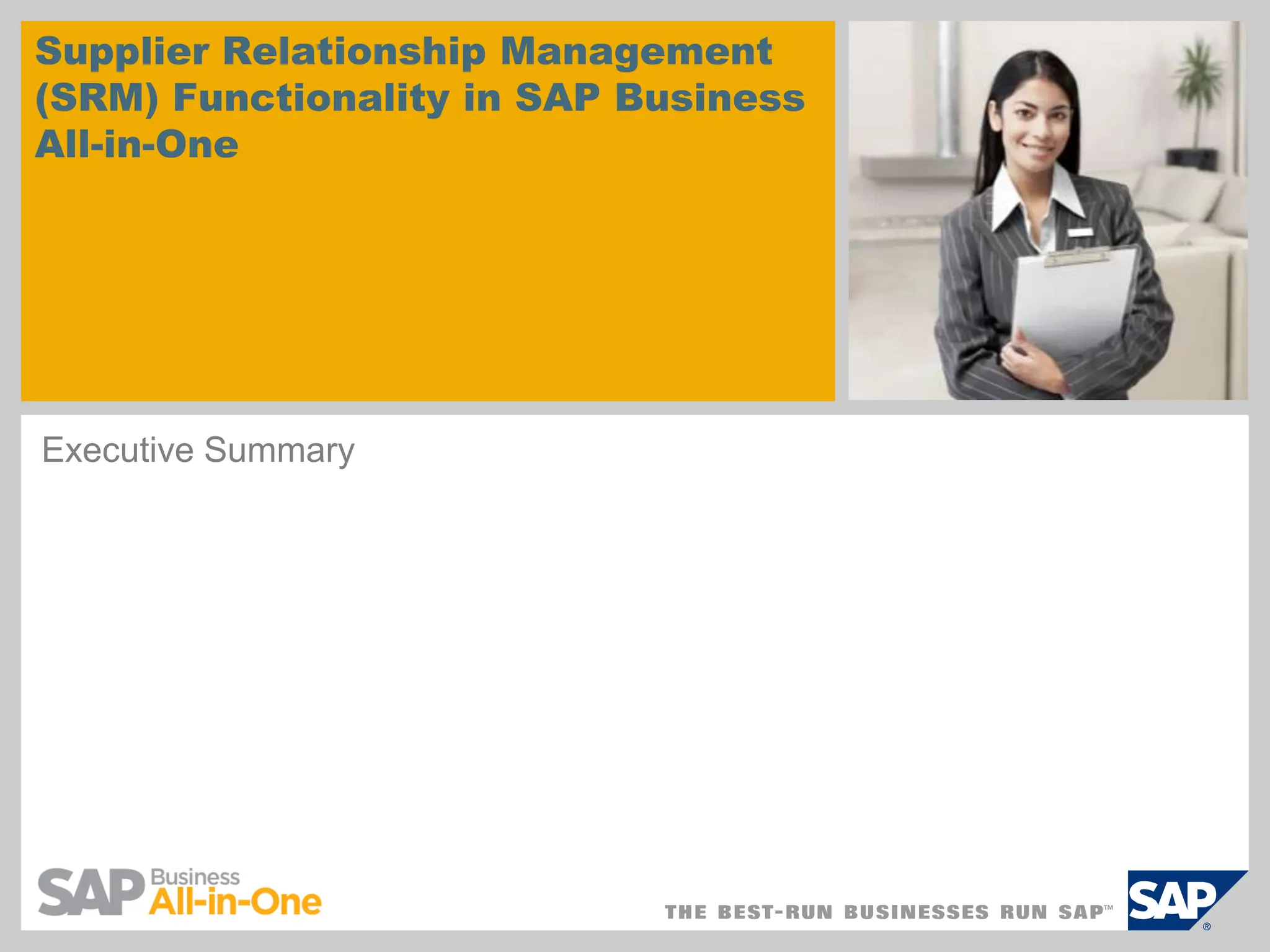 Supplier Relationship Management (SRM) Functionality in SAP Business All-in-One

Executive Summary

SAP Business All-in-One

THE BEST-RUN BUSINESSES RUN SAP™

SAP®